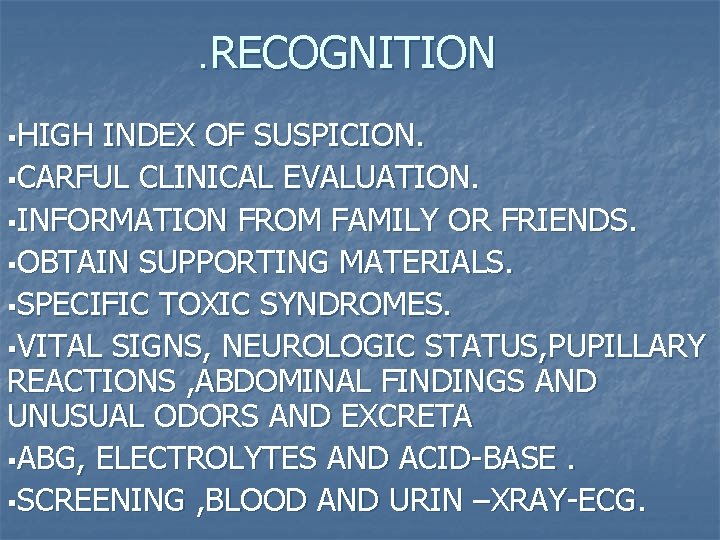 .RECOGNITION

▪HIGH INDEX OF SUSPICION.
▪CARFUL CLINICAL EVALUATION.
▪INFORMATION FROM FAMILY OR FRIENDS.
▪OBTAIN SUPPORTING MATERIALS.
▪SPECIFIC TOXIC SYNDROMES.
▪VITAL SIGNS, NEUROLOGIC STATUS,PUPILLARY REACTIONS ,ABDOMINAL FINDINGS AND UNUSUAL ODORS AND EXCRETA
▪ABG, ELECTROLYTES AND ACID-BASE .
▪SCREENING ,BLOOD AND URIN –XRAY-ECG.